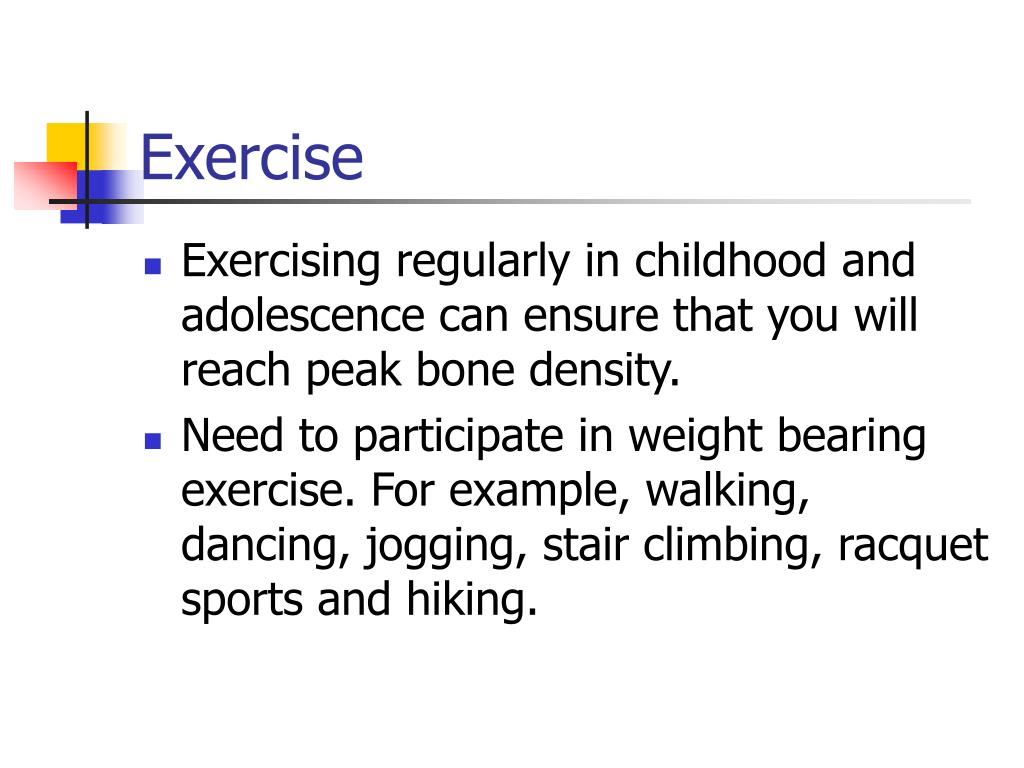 Exercise

- Exercising regularly in childhood and adolescence can ensure that you will reach peak bone density.
- Need to participate in weight bearing exercise. For example, walking, dancing, jogging, stair climbing, racquet sports and hiking.